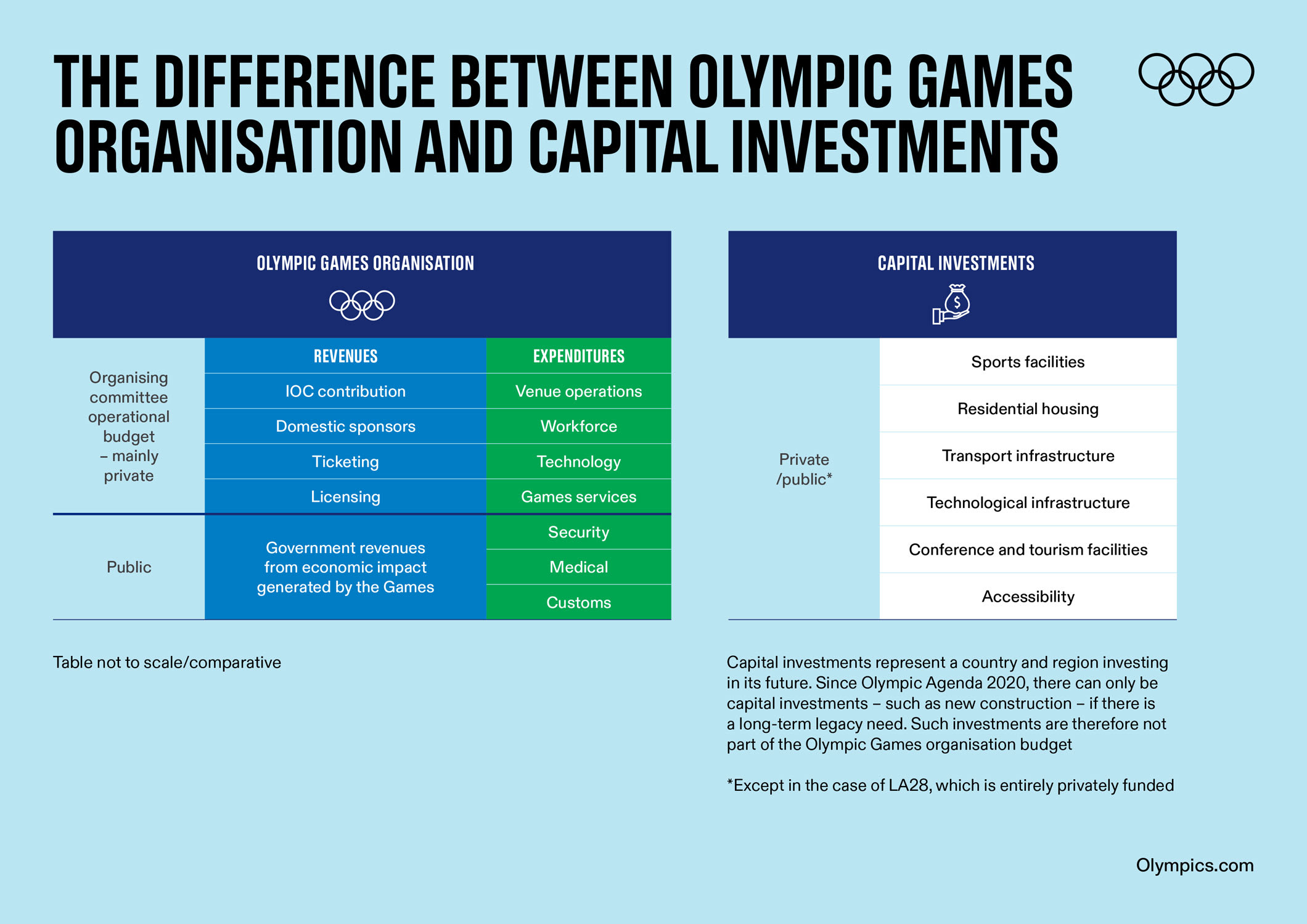 THE DIFFERENCE BETWEEN OLYMPIC GAMES ORGANISATION AND CAPITAL INVESTMENTS

OLYMPIC GAMES ORGANISATION

| | REVENUES | EXPENDITURES |
|---|---|---|
| Organising committee operational budget – mainly private | IOC contribution | Venue operations |
| | Domestic sponsors | Workforce |
| | Ticketing | Technology |
| | Licensing | Games services |
| Public | Government revenues from economic impact generated by the Games | Security |
| | | Medical |
| | | Customs |

Table not to scale/comparative

CAPITAL INVESTMENTS

| | |
|---|---|
| Private /public* | Sports facilities |
| | Residential housing |
| | Transport infrastructure |
| | Technological infrastructure |
| | Conference and tourism facilities |
| | Accessibility |

Capital investments represent a country and region investing in its future. Since Olympic Agenda 2020, there can only be capital investments – such as new construction – if there is a long-term legacy need. Such investments are therefore not part of the Olympic Games organisation budget

*Except in the case of LA28, which is entirely privately funded

Olympics.com